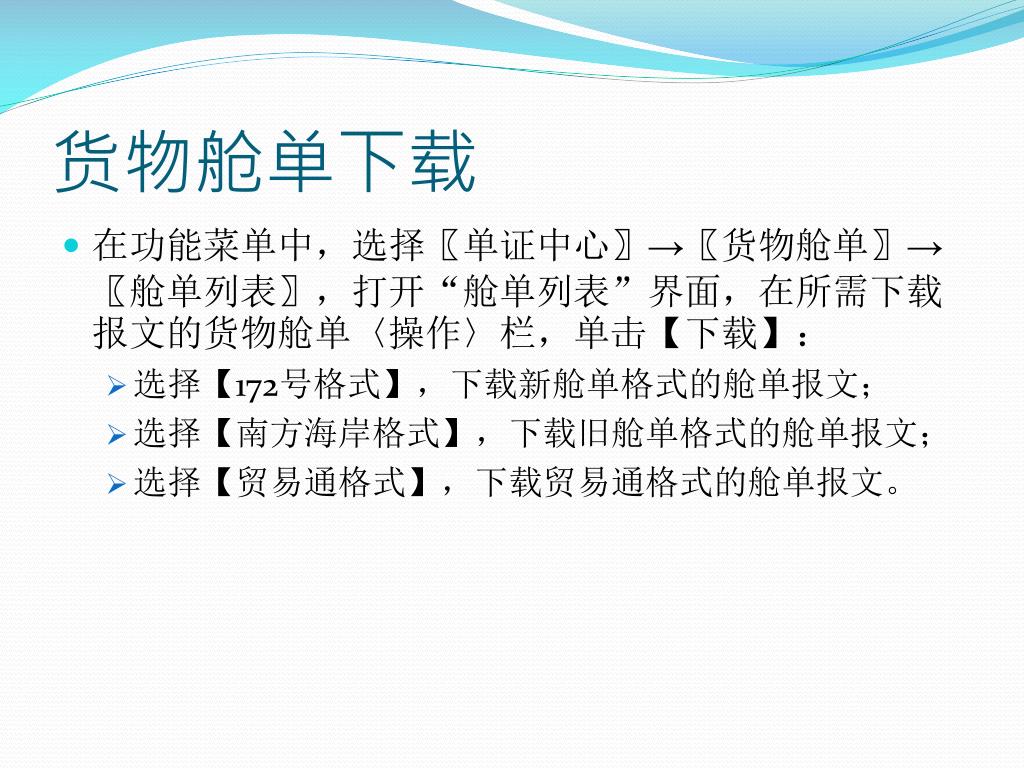 货物舱单下载

在功能菜单中，选择〖单证中心〗→〖货物舱单〗→〖舱单列表〗，打开“舱单列表”界面，在所需下载报文的货物舱单〈操作〉栏，单击【下载】：

选择【172号格式】，下载新舱单格式的舱单报文；

选择【南方海岸格式】，下载旧舱单格式的舱单报文；

选择【贸易通格式】，下载贸易通格式的舱单报文。